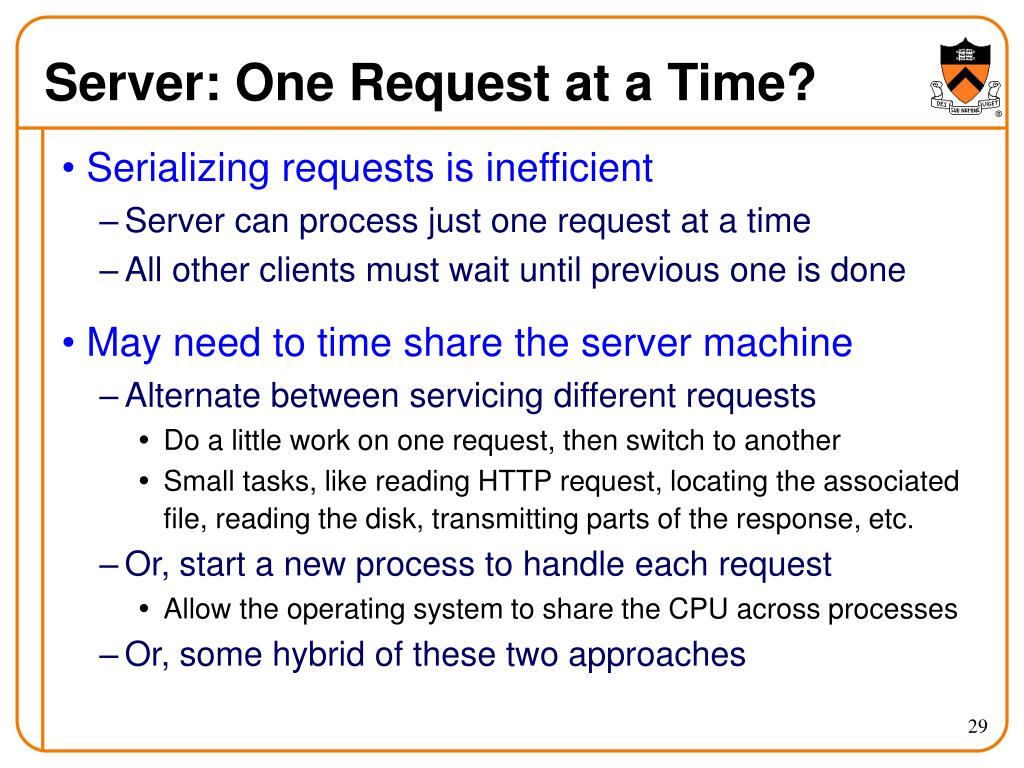 Server: One Request at a Time?

DEI SUB NUMINE VIGET ®

• Serializing requests is inefficient
– Server can process just one request at a time
– All other clients must wait until previous one is done

• May need to time share the server machine
– Alternate between servicing different requests
• Do a little work on one request, then switch to another
• Small tasks, like reading HTTP request, locating the associated file, reading the disk, transmitting parts of the response, etc.
– Or, start a new process to handle each request
• Allow the operating system to share the CPU across processes
– Or, some hybrid of these two approaches

29